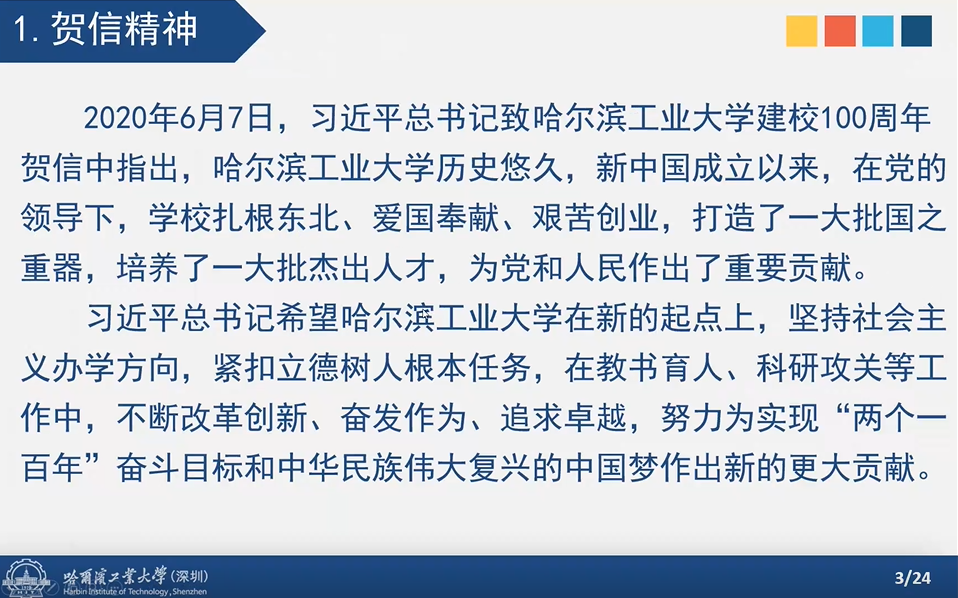 1. 贺信精神

2020年6月7日，习近平总书记致哈尔滨工业大学建校100周年贺信中指出，哈尔滨工业大学历史悠久，新中国成立以来，在党的领导下，学校扎根东北、爱国奉献、艰苦创业，打造了一大批国之重器，培养了一大批杰出人才，为党和人民作出了重要贡献。

习近平总书记希望哈尔滨工业大学在新的起点上，坚持社会主义办学方向，紧扣立德树人根本任务，在教书育人、科研攻关等工作中，不断改革创新、奋发作为、追求卓越，努力为实现“两个一百年”奋斗目标和中华民族伟大复兴的中国梦作出新的更大贡献。

哈爾濱工業大學（深圳）
Harbin Institute of Technology, Shenzhen

3/24